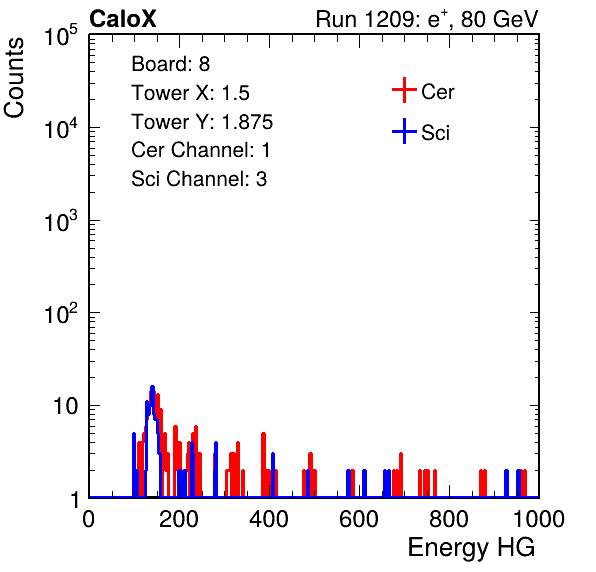 CaloX

Run 1209: $e^{+}$, 80 GeV

Counts

$10^5$

$10^4$

$10^3$

$10^2$

10

1

Board: 8
Tower X: 1.5
Tower Y: 1.875
Cer Channel: 1
Sci Channel: 3

Cer
Sci

0
200
400
600
800
1000

Energy HG